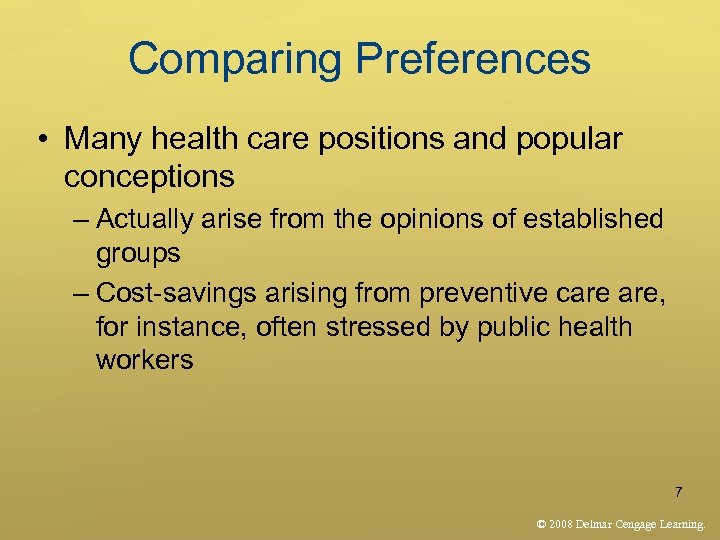 Comparing Preferences

• Many health care positions and popular conceptions

– Actually arise from the opinions of established groups

– Cost-savings arising from preventive care are, for instance, often stressed by public health workers

7

© 2008 Delmar Cengage Learning.